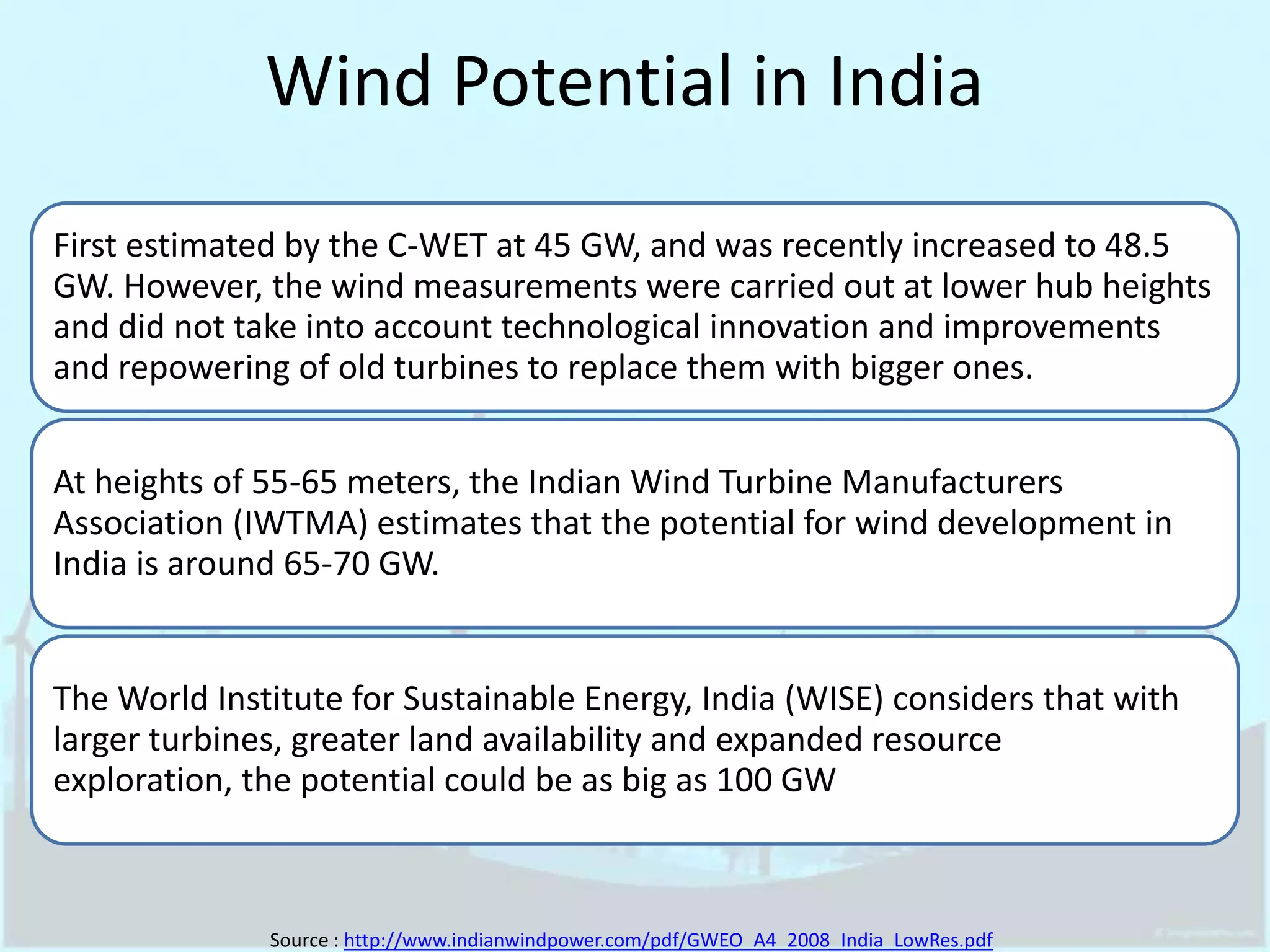 Wind Potential in India

First estimated by the C-WET at 45 GW, and was recently increased to 48.5 GW. However, the wind measurements were carried out at lower hub heights and did not take into account technological innovation and improvements and repowering of old turbines to replace them with bigger ones.

At heights of 55-65 meters, the Indian Wind Turbine Manufacturers Association (IWTMA) estimates that the potential for wind development in India is around 65-70 GW.

The World Institute for Sustainable Energy, India (WISE) considers that with larger turbines, greater land availability and expanded resource exploration, the potential could be as big as 100 GW

Source : http://www.indianwindpower.com/pdf/GWEO_A4_2008_India_LowRes.pdf